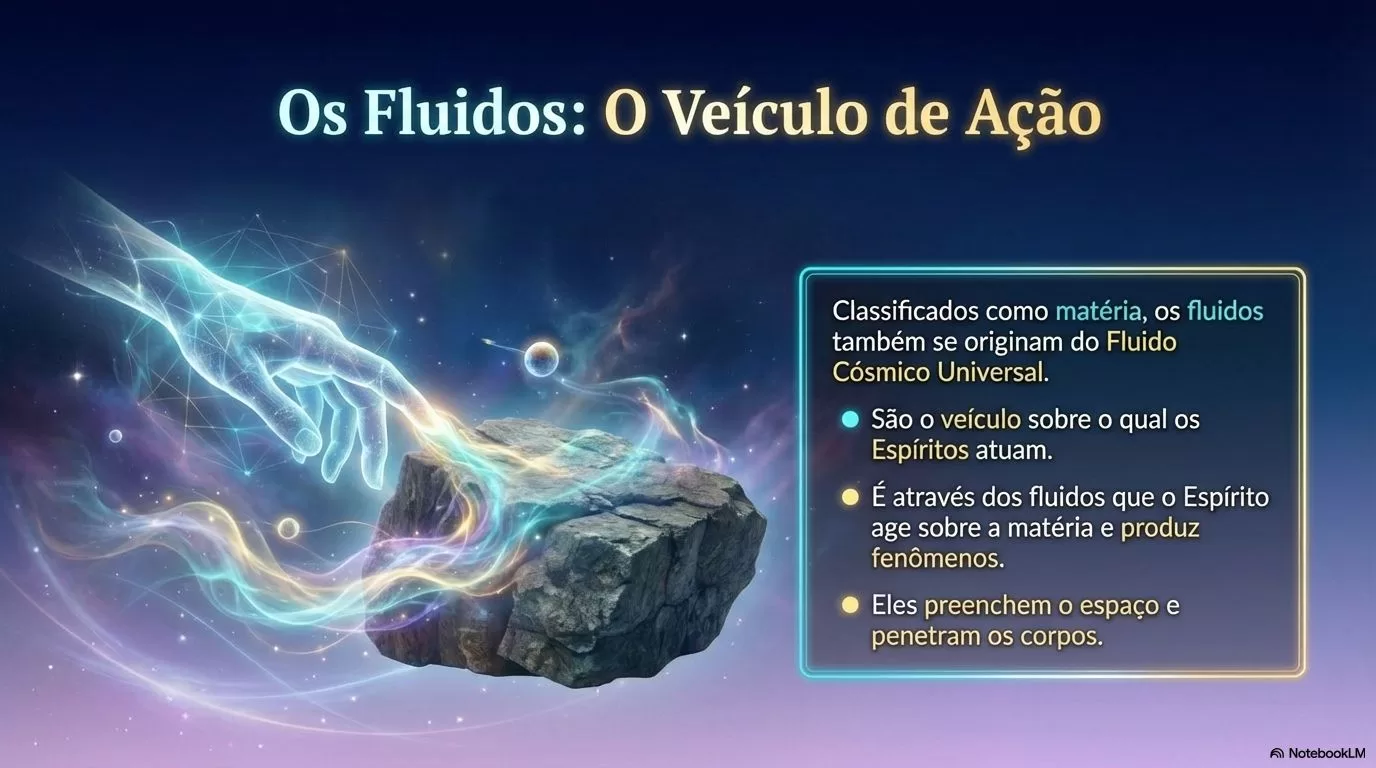 Os Fluidos: O Veículo de Ação

Classificados como matéria, os fluidos também se originam do Fluido Cósmico Universal.

São o veículo sobre o qual os Espíritos atuam.

É através dos fluidos que o Espírito age sobre a matéria e produz fenômenos.

Eles preenchem o espaço e penetram os corpos.

NotebookLM